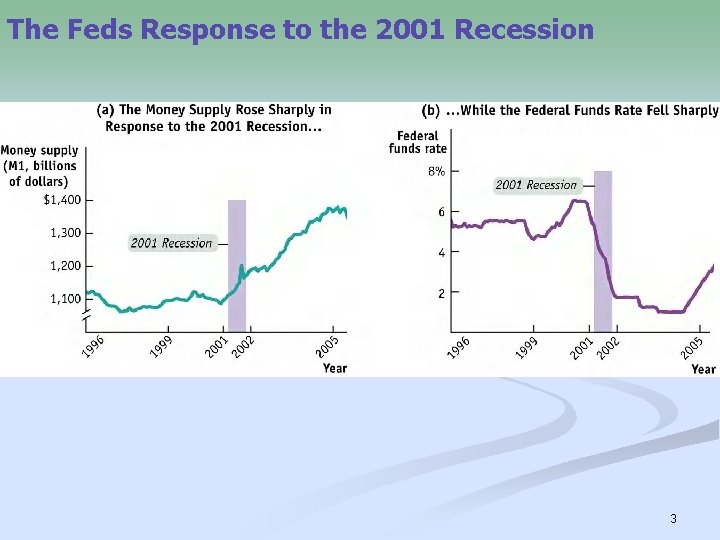 The Feds Response to the 2001 Recession

(a) The Money Supply Rose Sharply in Response to the 2001 Recession...

Money supply (M1, billions of dollars)

$1,400
1,300
1,200
1,100

2001 Recession

1996
1999
2001
2002
2005
Year

(b) ...While the Federal Funds Rate Fell Sharply

Federal funds rate

8%
6
4
2

2001 Recession

1996
1999
2001
2002
2005
Year

3